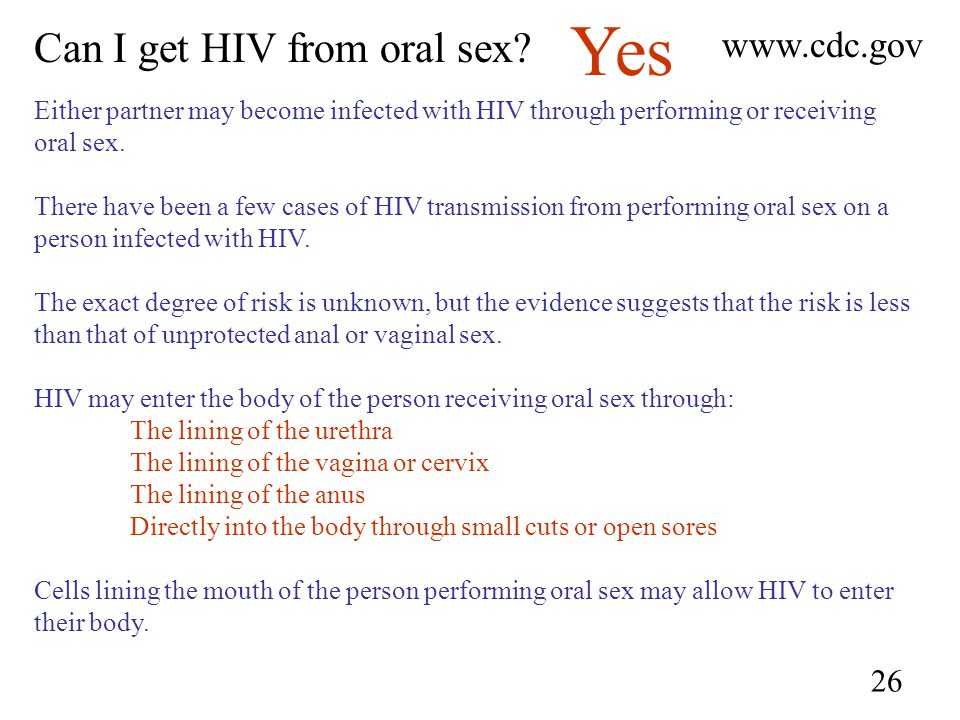 Can I get HIV from oral sex? Yes www.cdc.gov

Either partner may become infected with HIV through performing or receiving oral sex.

There have been a few cases of HIV transmission from performing oral sex on a person infected with HIV.

The exact degree of risk is unknown, but the evidence suggests that the risk is less than that of unprotected anal or vaginal sex.

HIV may enter the body of the person receiving oral sex through:
The lining of the urethra
The lining of the vagina or cervix
The lining of the anus
Directly into the body through small cuts or open sores

Cells lining the mouth of the person performing oral sex may allow HIV to enter their body.

26